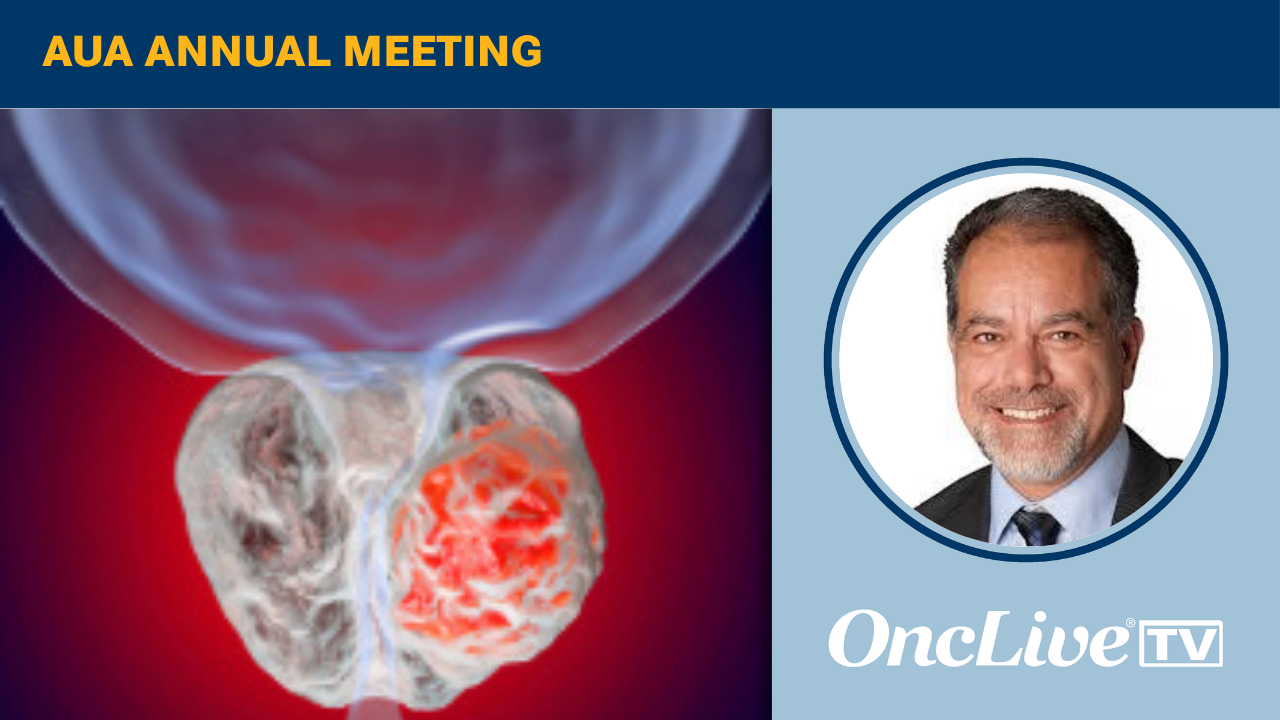 AUA ANNUAL MEETING

OncLive® TV